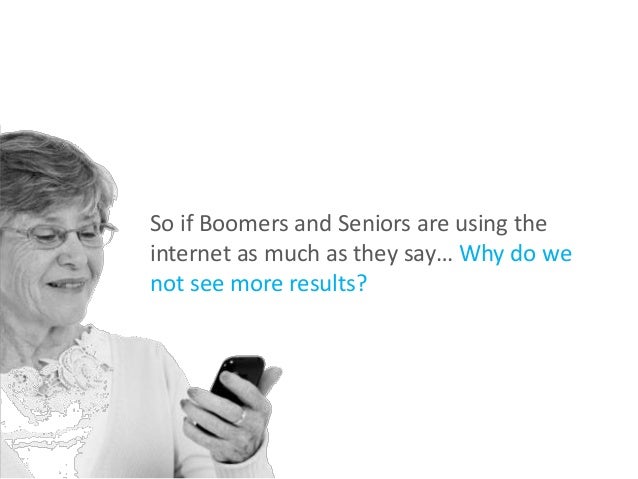 So if Boomers and Seniors are using the internet as much as they say… Why do we not see more results?